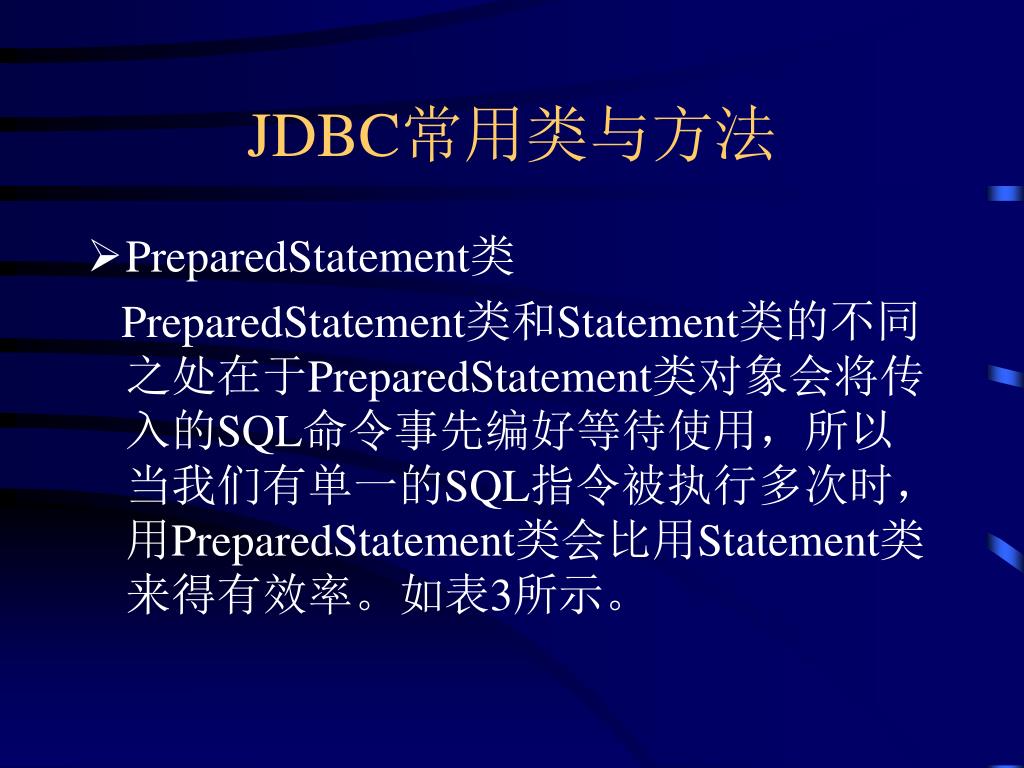 JDBC常用类与方法

➢PreparedStatement类

PreparedStatement类和Statement类的不同之处在于PreparedStatement类对象会将传入的SQL命令事先编好等待使用，所以当我们有单一的SQL指令被执行多次时，用PreparedStatement类会比用Statement类来得有效率。如表3所示。